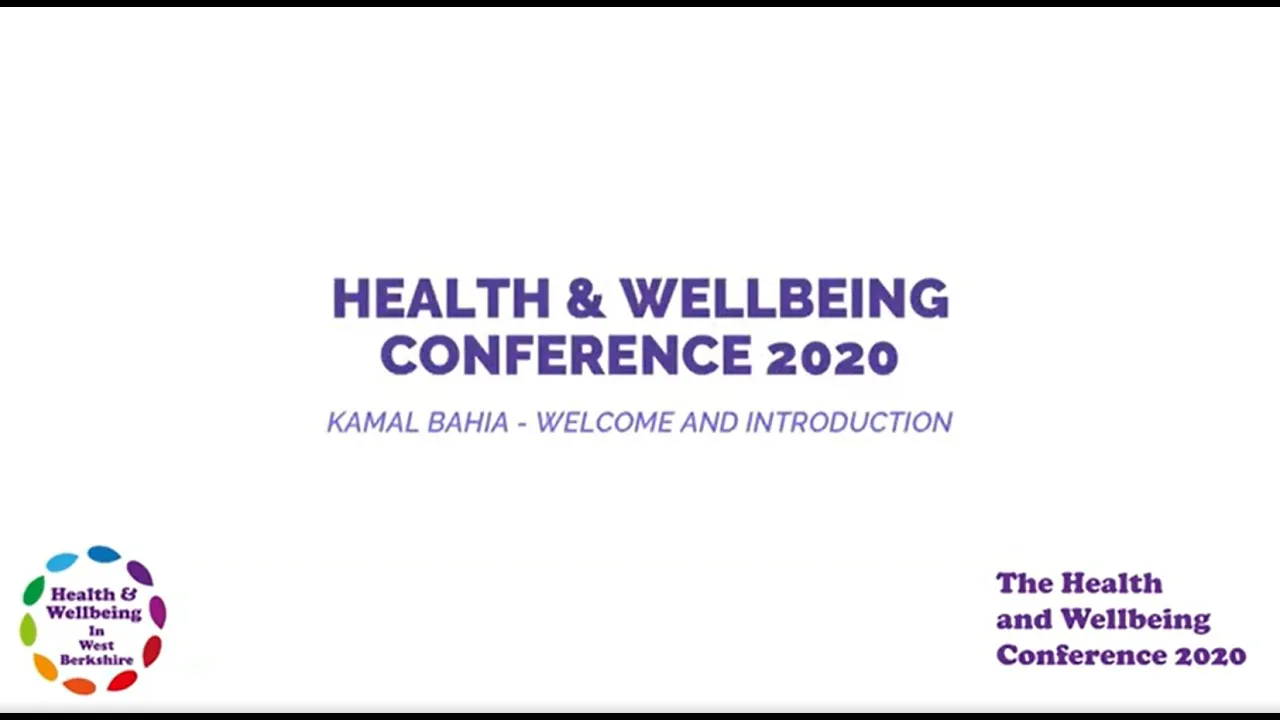 HEALTH & WELLBEING CONFERENCE 2020

KAMAL BAHIA - WELCOME AND INTRODUCTION

Health & Wellbeing In West Berkshire

The Health and Wellbeing Conference 2020